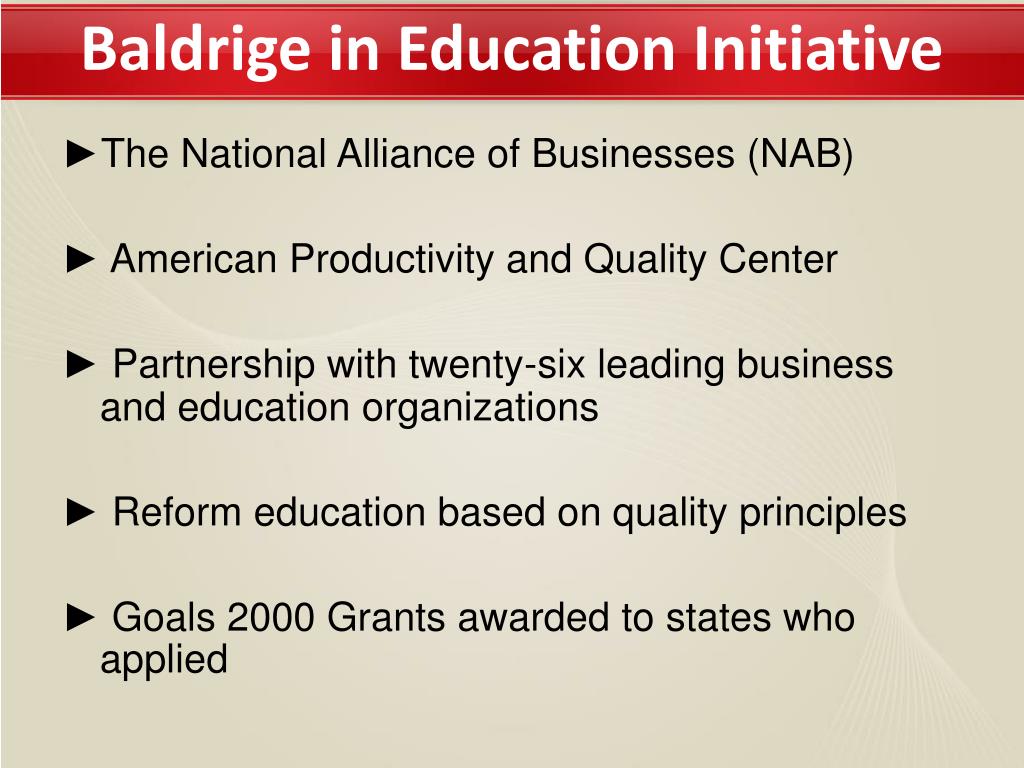 Baldrige in Education Initiative

►The National Alliance of Businesses (NAB)

► American Productivity and Quality Center

► Partnership with twenty-six leading business and education organizations

► Reform education based on quality principles

► Goals 2000 Grants awarded to states who applied